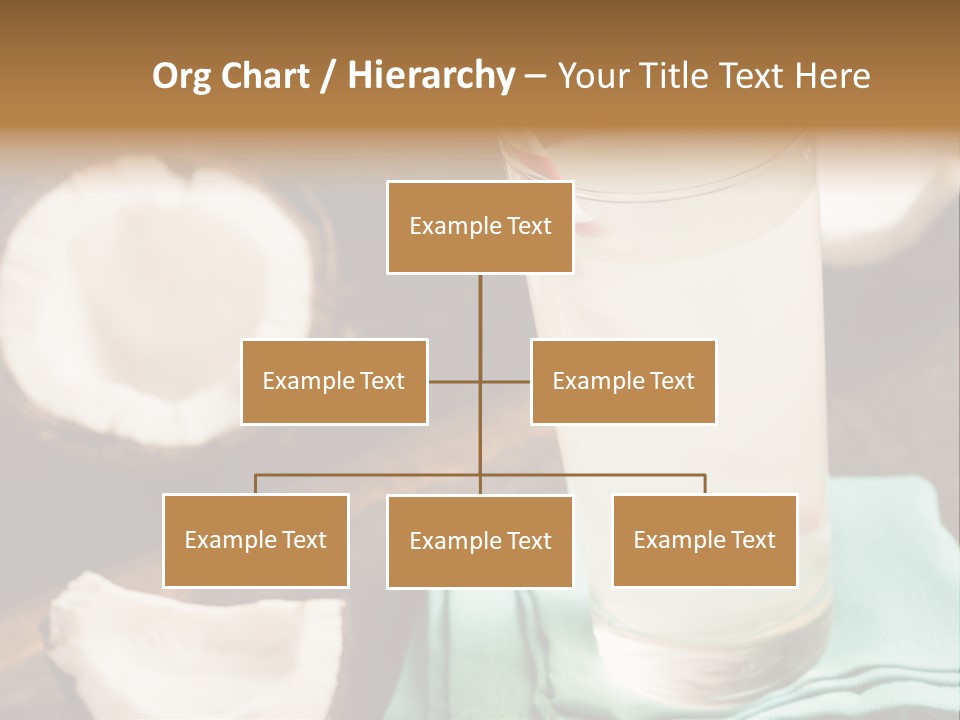 Org Chart / Hierarchy – Your Title Text Here

Example Text

Example Text

Example Text

Example Text

Example Text

Example Text